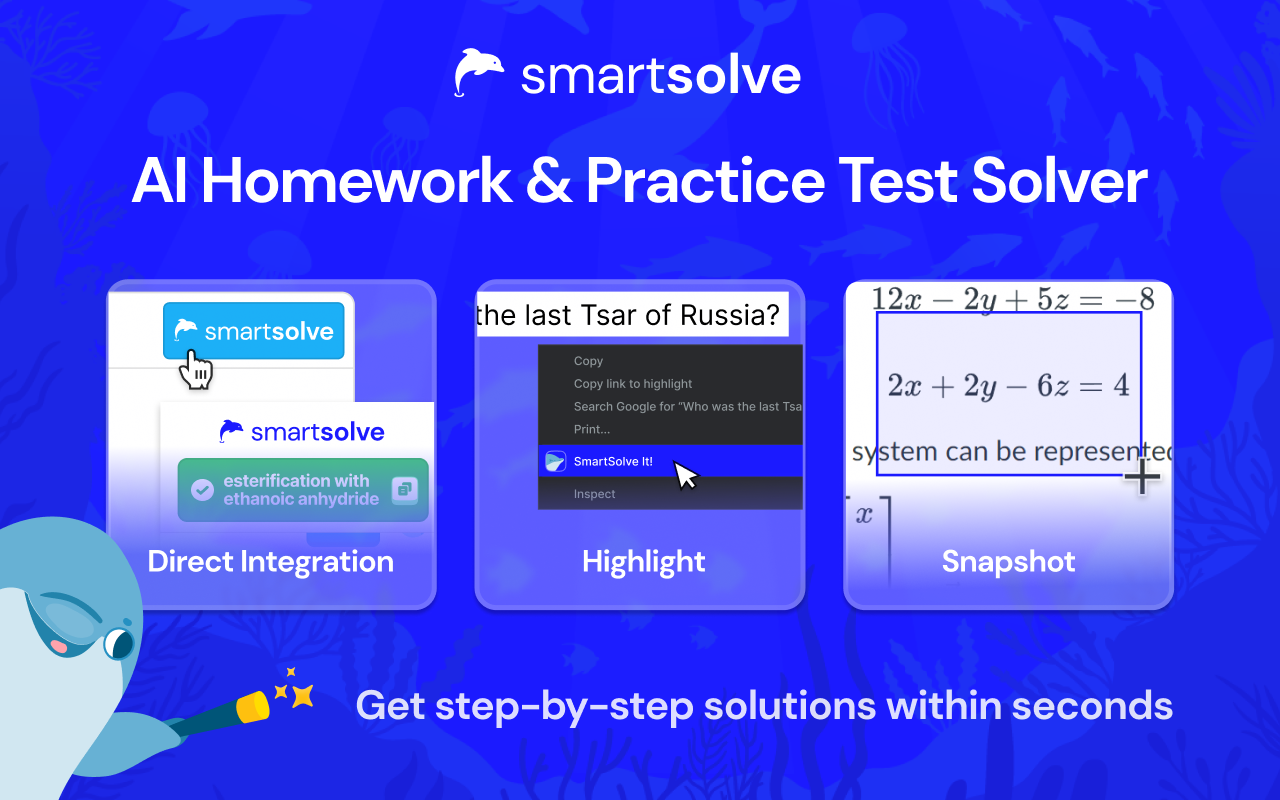 smartsolve

AI Homework & Practice Test Solver

smartsolve

smartsolve

esterification with ethanoic anhydride

Direct Integration

the last Tsar of Russia?

Copy
Copy link to highlight
Search Google for "Who was the last Tsa
Print...
SmartSolve It!
Inspect

Highlight

$12x - 2y + 5z = -8$

$2x + 2y - 6z = 4$

system can be represented

$x$

Snapshot

Get step-by-step solutions within seconds